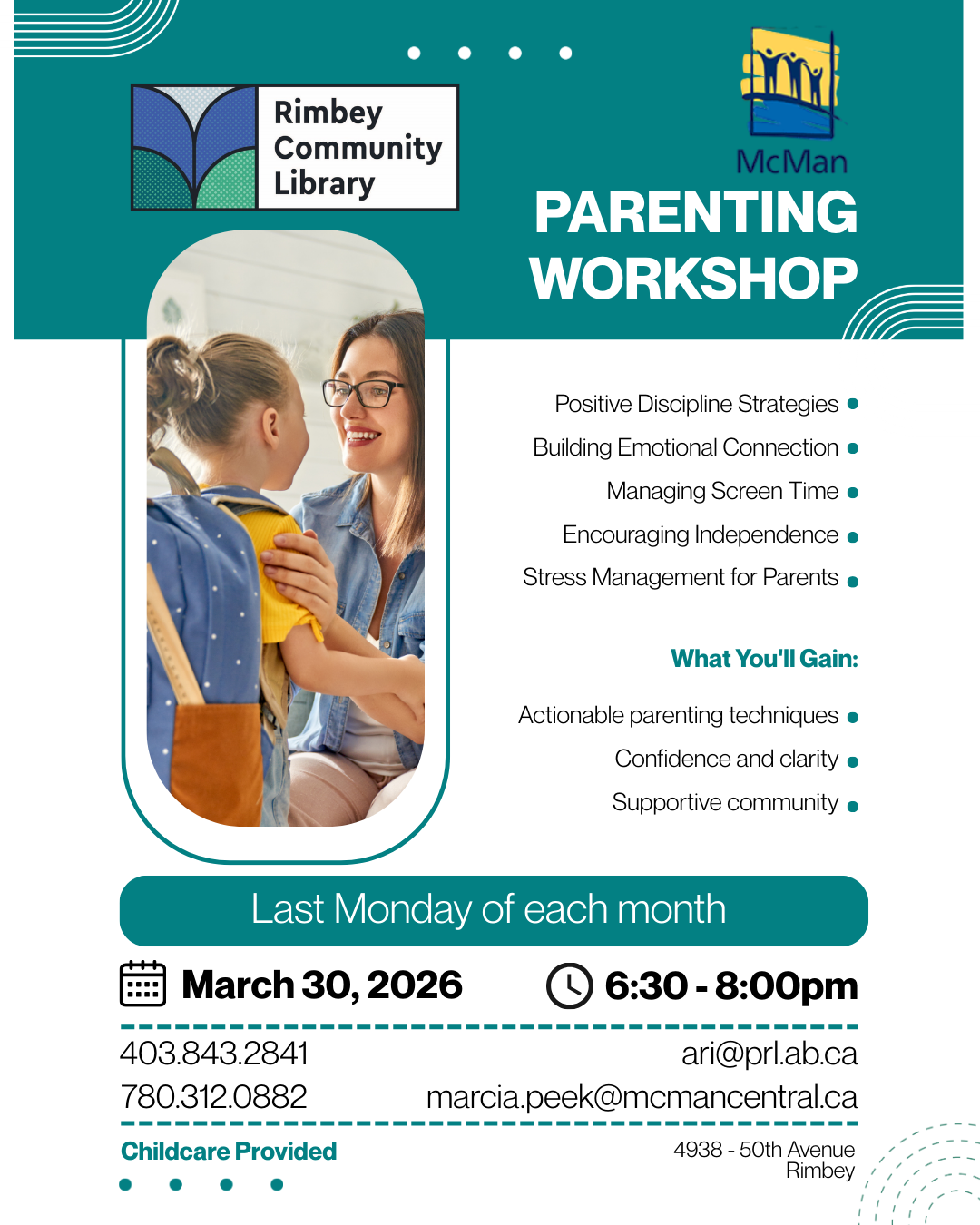 Rimbey Community Library

McMan

PARENTING WORKSHOP

Positive Discipline Strategies
Building Emotional Connection
Managing Screen Time
Encouraging Independence
Stress Management for Parents

What You'll Gain:

Actionable parenting techniques
Confidence and clarity
Supportive community

Last Monday of each month

March 30, 2026

6:30 - 8:00pm

403.843.2841
780.312.0882

ari@prl.ab.ca
marcia.peek@mcmancentral.ca

Childcare Provided

4938 - 50th Avenue
Rimbey